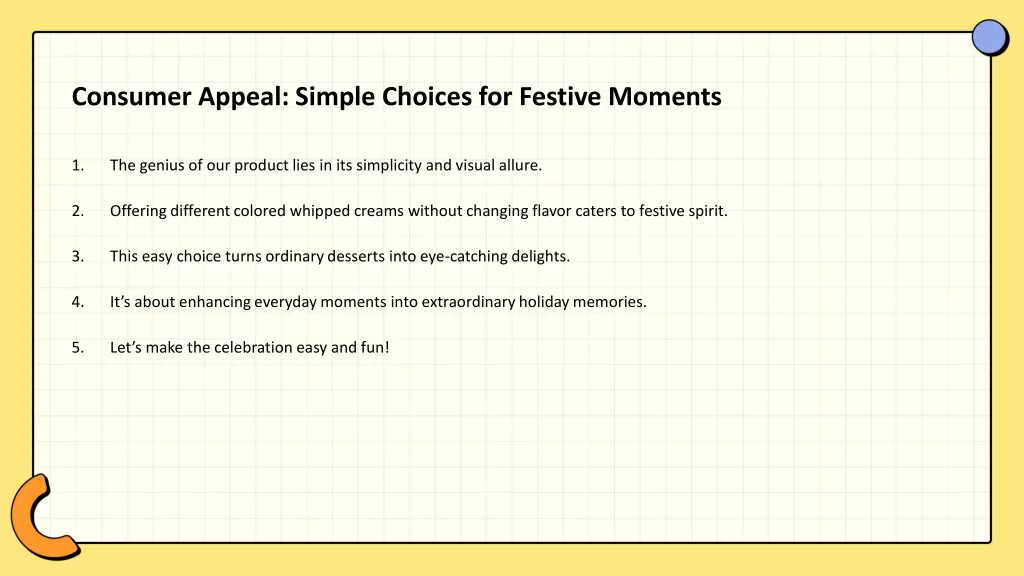 Consumer Appeal: Simple Choices for Festive Moments

1. The genius of our product lies in its simplicity and visual allure.

2. Offering different colored whipped creams without changing flavor caters to festive spirit.

3. This easy choice turns ordinary desserts into eye-catching delights.

4. It’s about enhancing everyday moments into extraordinary holiday memories.

5. Let’s make the celebration easy and fun!